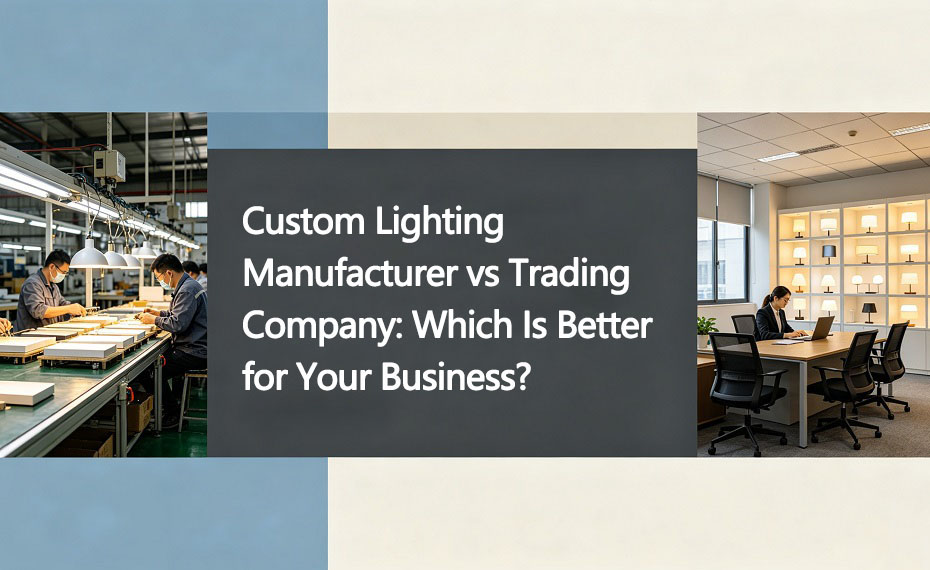 Custom Lighting Manufacturer vs Trading Company: Which Is Better for Your Business?